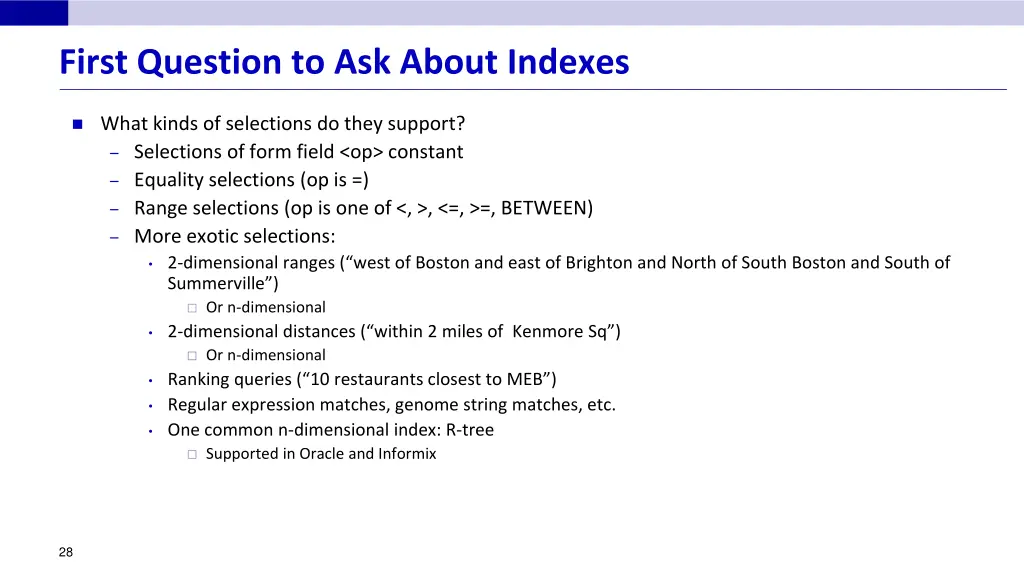 First Question to Ask About Indexes

What kinds of selections do they support?

– Selections of form field <op> constant
– Equality selections (op is =)
– Range selections (op is one of <, >, <=, >=, BETWEEN)
– More exotic selections:
  • 2-dimensional ranges (“west of Boston and east of Brighton and North of South Boston and South of Summerville”)
    Or n-dimensional
  • 2-dimensional distances (“within 2 miles of Kenmore Sq”)
    Or n-dimensional
  • Ranking queries (“10 restaurants closest to MEB”)
  • Regular expression matches, genome string matches, etc.
  • One common n-dimensional index: R-tree
    Supported in Oracle and Informix

28